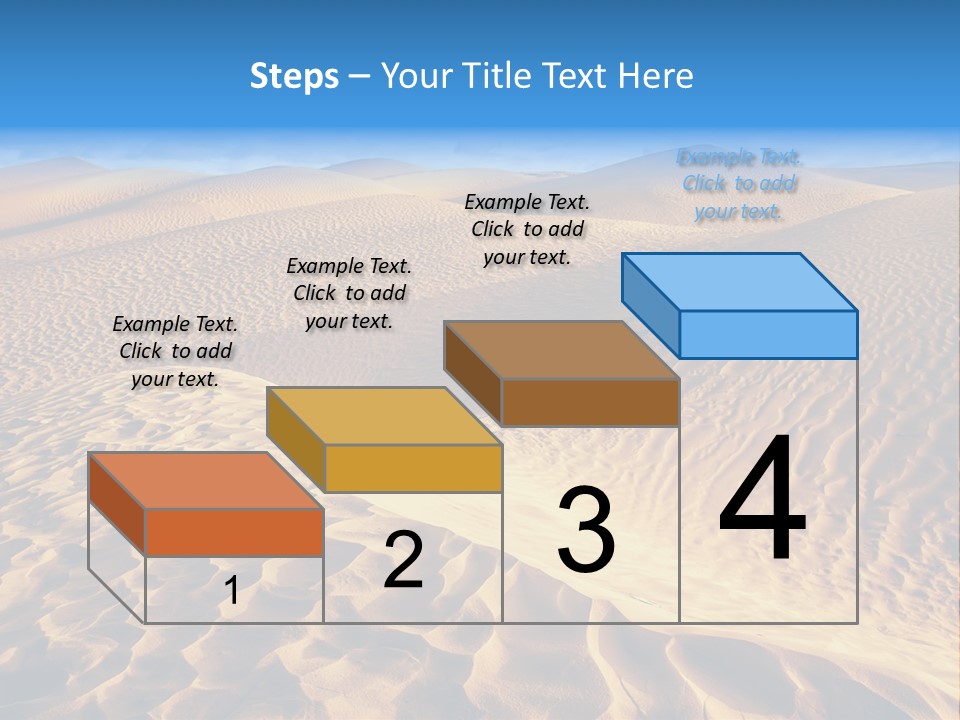 Steps – Your Title Text Here

Example Text. Click to add your text.

Example Text. Click to add your text.

Example Text. Click to add your text.

Example Text. Click to add your text.

1

2

3

4